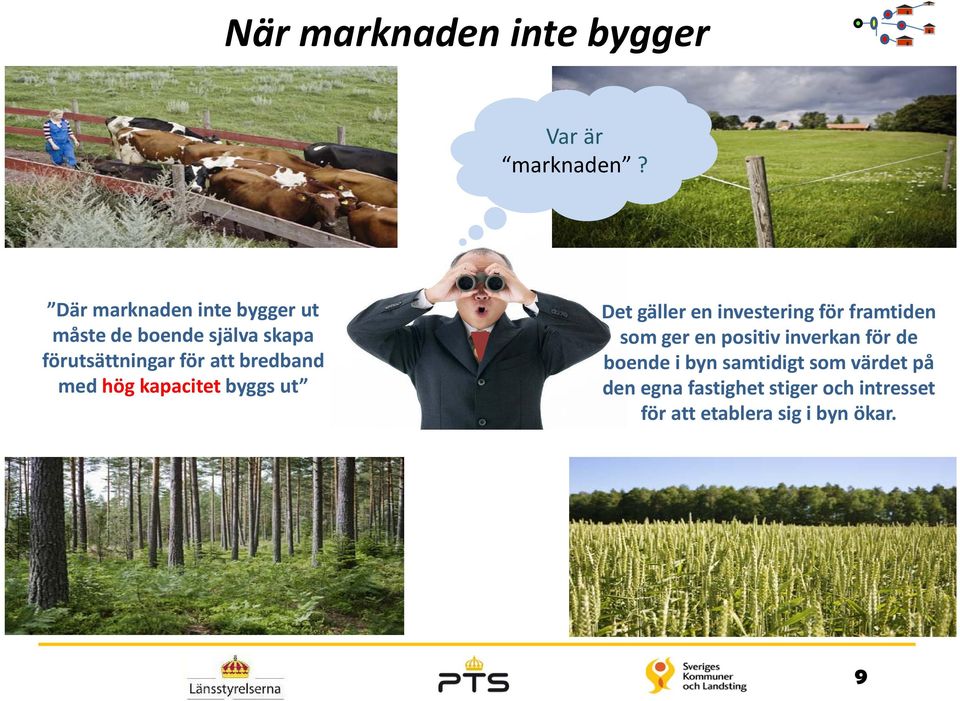 När marknaden inte bygger

Var är "marknaden" ?

"Där marknaden inte bygger ut måste de boende själva skapa förutsättningar för att bredband med hög kapacitet byggs ut"

Det gäller en investering för framtiden som ger en positiv inverkan för de boende i byn samtidigt som värdet på den egna fastighet stiger och intresset för att etablera sig i byn ökar.

Länsstyrelserna

PTS

Sveriges Kommuner och Landsting

9